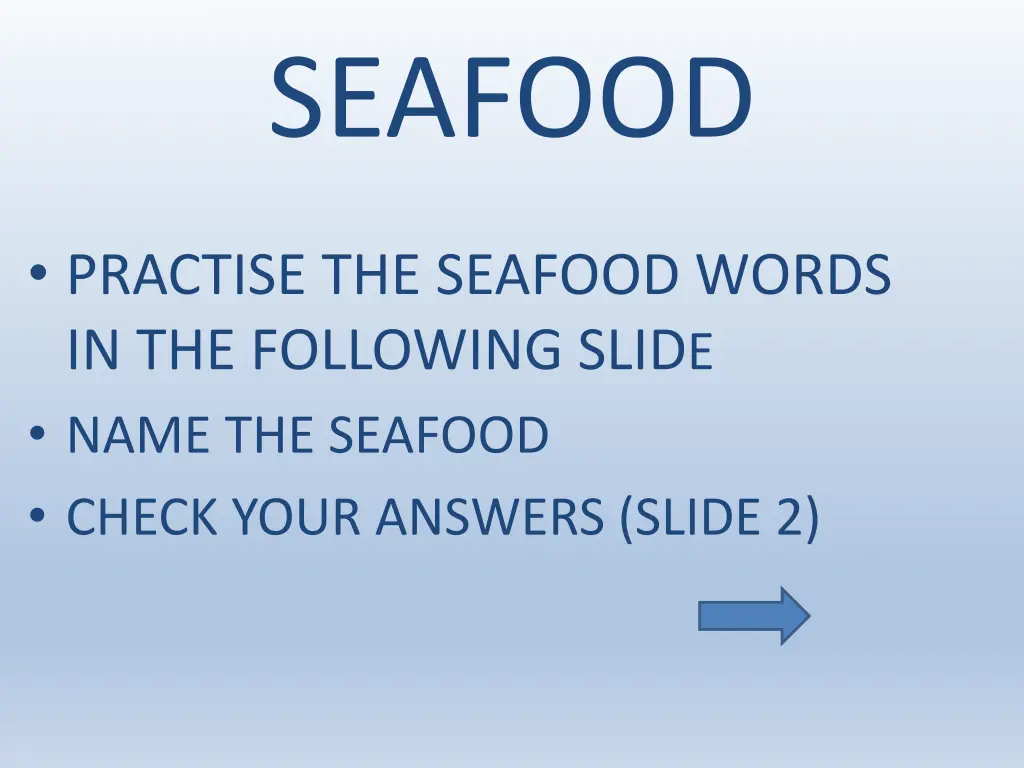 SEAFOOD

• PRACTISE THE SEAFOOD WORDS IN THE FOLLOWING SLIDE
• NAME THE SEAFOOD
• CHECK YOUR ANSWERS (SLIDE 2)